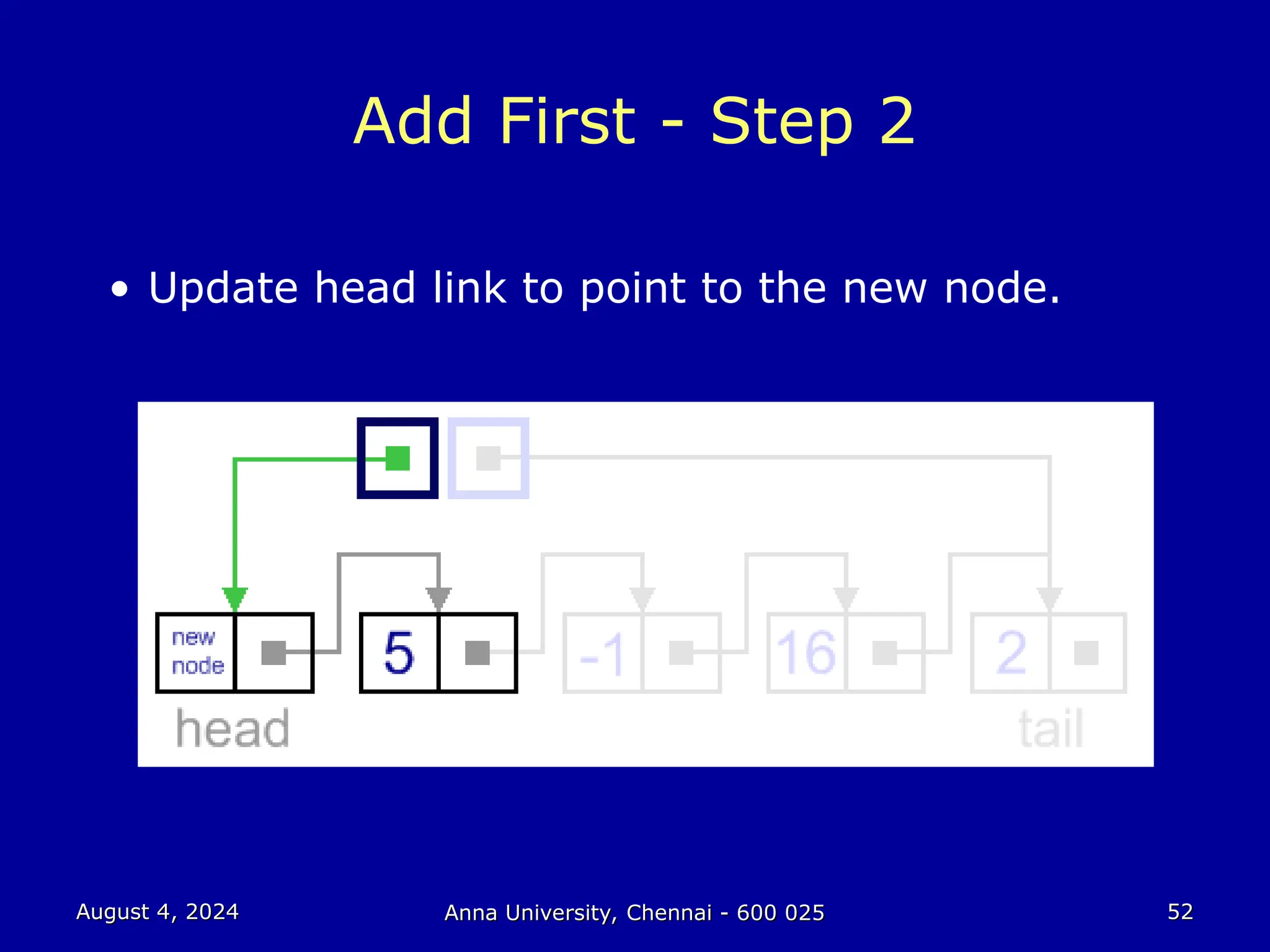 Add First - Step 2

• Update head link to point to the new node.

new node

5

-1

16

2

head

tail

August 4, 2024

Anna University, Chennai - 600 025

52